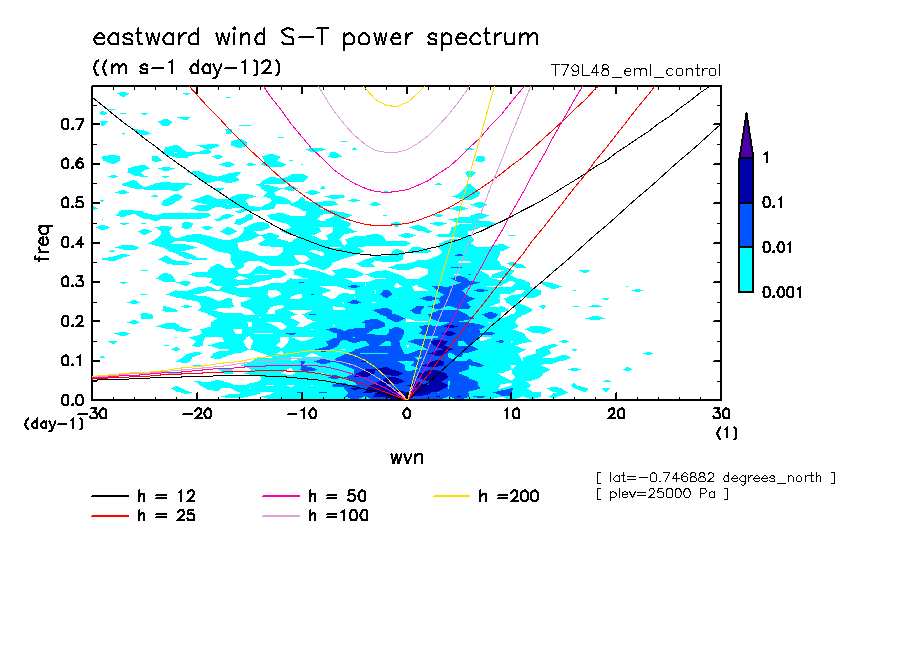 eastward wind S-T power spectrum
((m s-1 day-1)2)
T79L48_eml_control

freq
0.7
0.6
0.5
0.4
0.3
0.2
0.1
0.0
(day-1)
-30
-20
-10
0
10
20
30
(1)
wvn

1
0.1
0.01
0.001

[ lat=-0.746882 degrees_north ]
[ plev=25000 Pa ]

h = 12
h = 25
h = 50
h =100
h =200